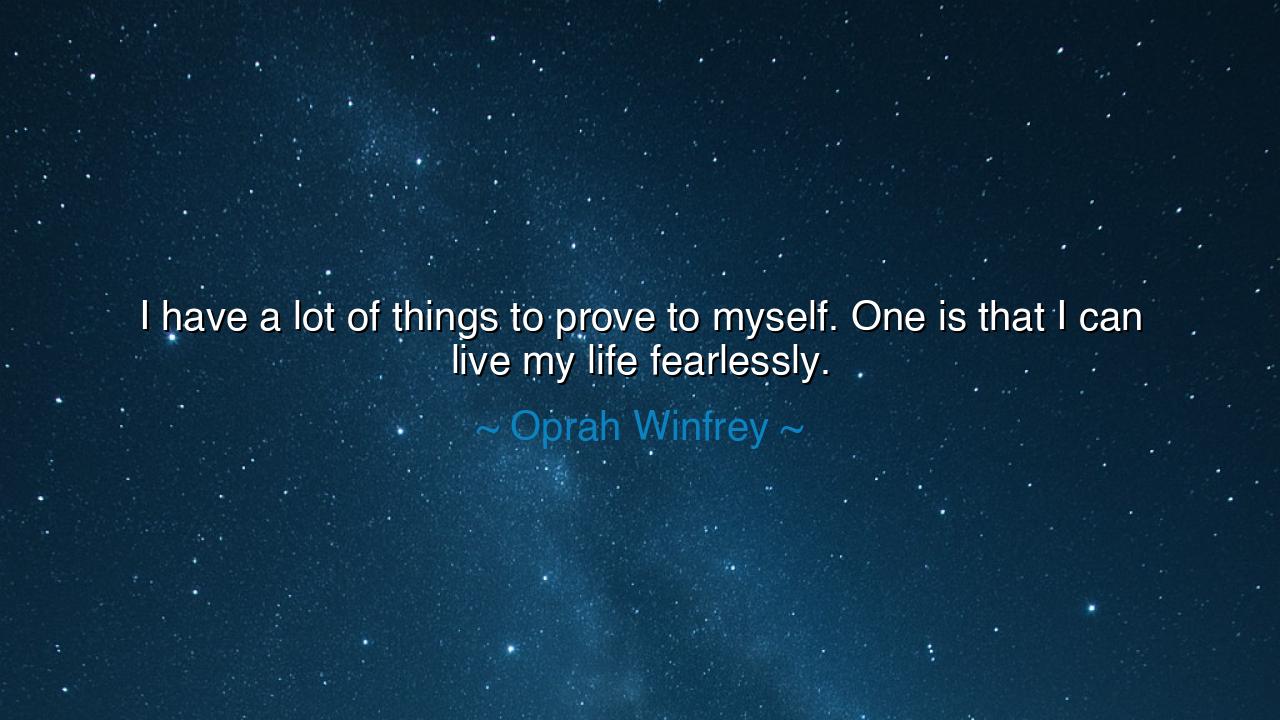 I have a lot of things to prove to myself. One is that I can live my life fearlessly.

~ Oprah Winfrey ~